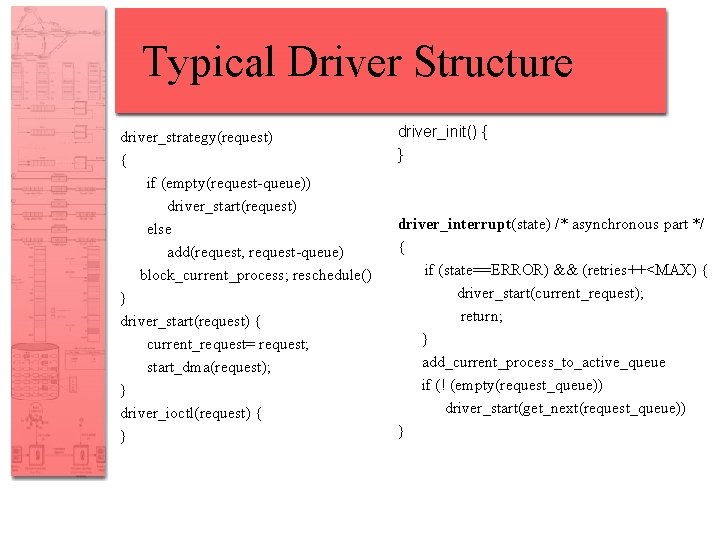 Typical Driver Structure

driver_strategy(request)
{
if (empty(request-queue))
driver_start(request)
else
add(request, request-queue)
block_current_process; reschedule()
}
driver_start(request) {
current_request= request;
start_dma(request);
}
driver_ioctl(request) {
}

driver_init() {
}

driver_interrupt(state) /* asynchronous part */
{
if (state==ERROR) && (retries++<MAX) {
driver_start(current_request);
return;
}
add_current_process_to_active_queue
if (! (empty(request_queue))
driver_start(get_next(request_queue))
}